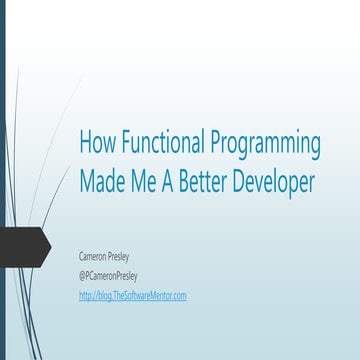 How Functional Programming Made Me A Better Developer

Cameron Presley
@PCameronPresley
http://blog.TheSoftwareMentor.com